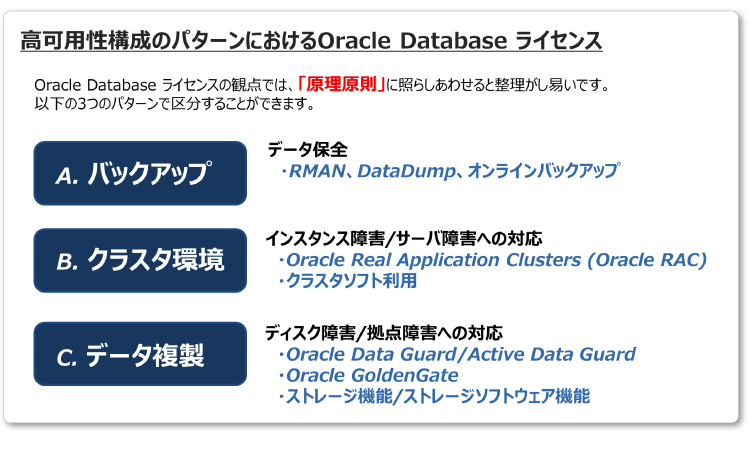 高可用性構成のパターンにおけるOracle Database ライセンス

Oracle Database ライセンスの観点では、「原理原則」に照らしあわせると整理がし易いです。
以下の3つのパターンで区分することができます。

A. バックアップ

データ保全
・RMAN、DataDump、オンラインバックアップ

B. クラスタ環境

インスタンス障害/サーバ障害への対応
・Oracle Real Application Clusters (Oracle RAC)
・クラスタソフト利用

C. データ複製

ディスク障害/拠点障害への対応
・Oracle Data Guard/Active Data Guard
・Oracle GoldenGate
・ストレージ機能/ストレージソフトウェア機能